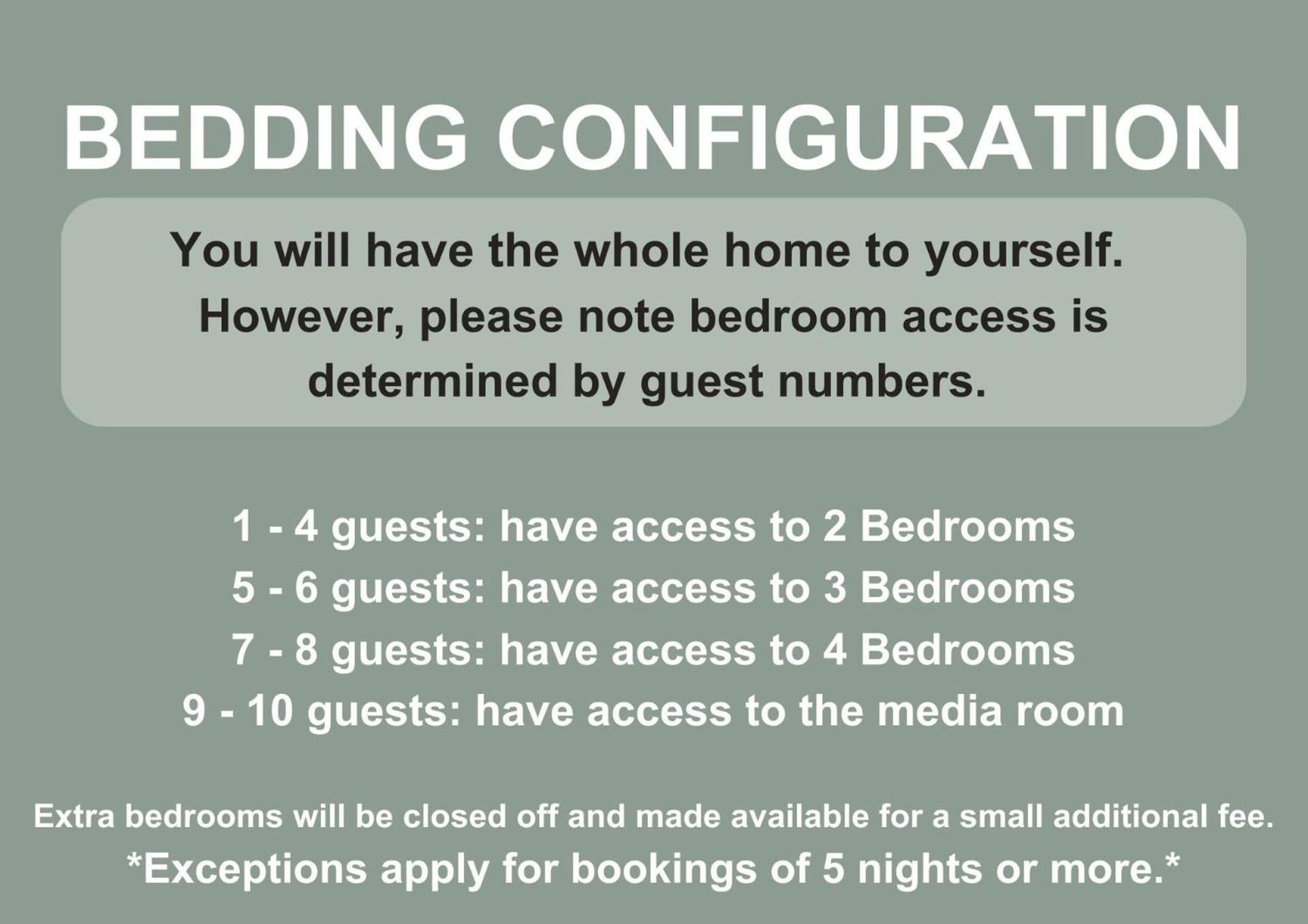 BEDDING CONFIGURATION

You will have the whole home to yourself. However, please note bedroom access is determined by guest numbers.

1 - 4 guests: have access to 2 Bedrooms
5 - 6 guests: have access to 3 Bedrooms
7 - 8 guests: have access to 4 Bedrooms
9 - 10 guests: have access to the media room

Extra bedrooms will be closed off and made available for a small additional fee.
*Exceptions apply for bookings of 5 nights or more.*